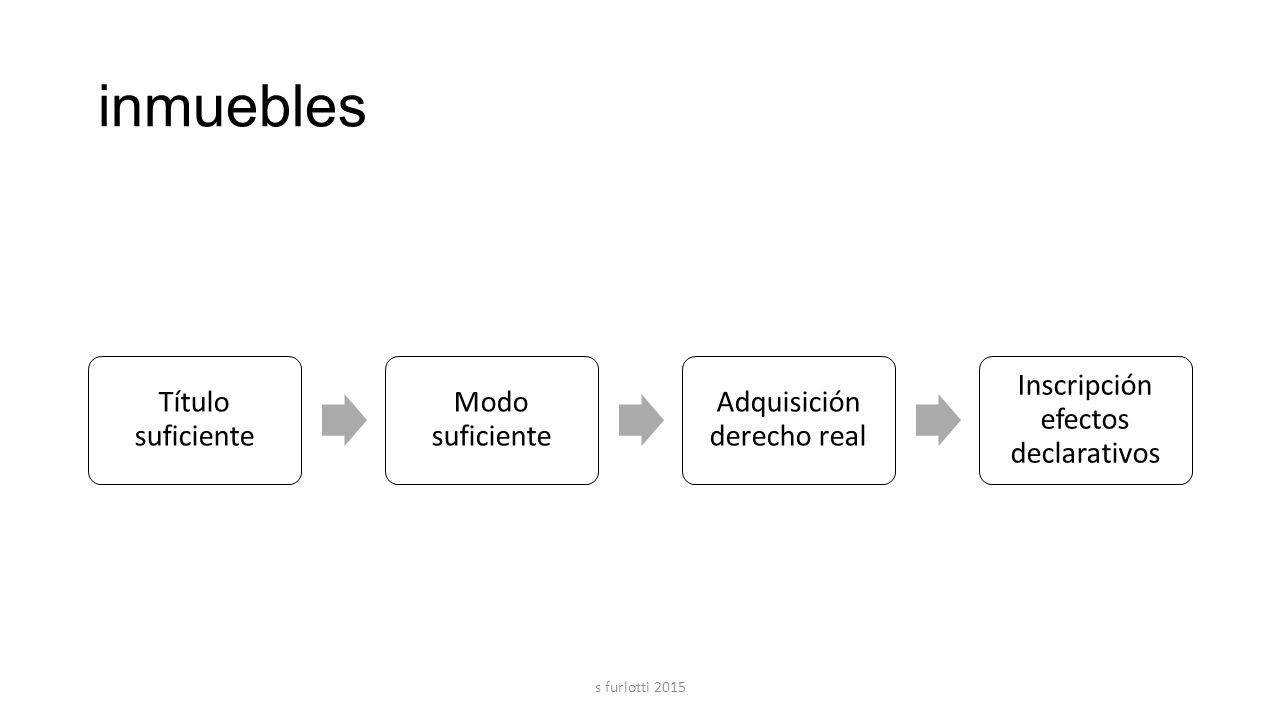 inmuebles

Título suficiente

Modo suficiente

Adquisición derecho real

Inscripción efectos declarativos

s furlotti 2015